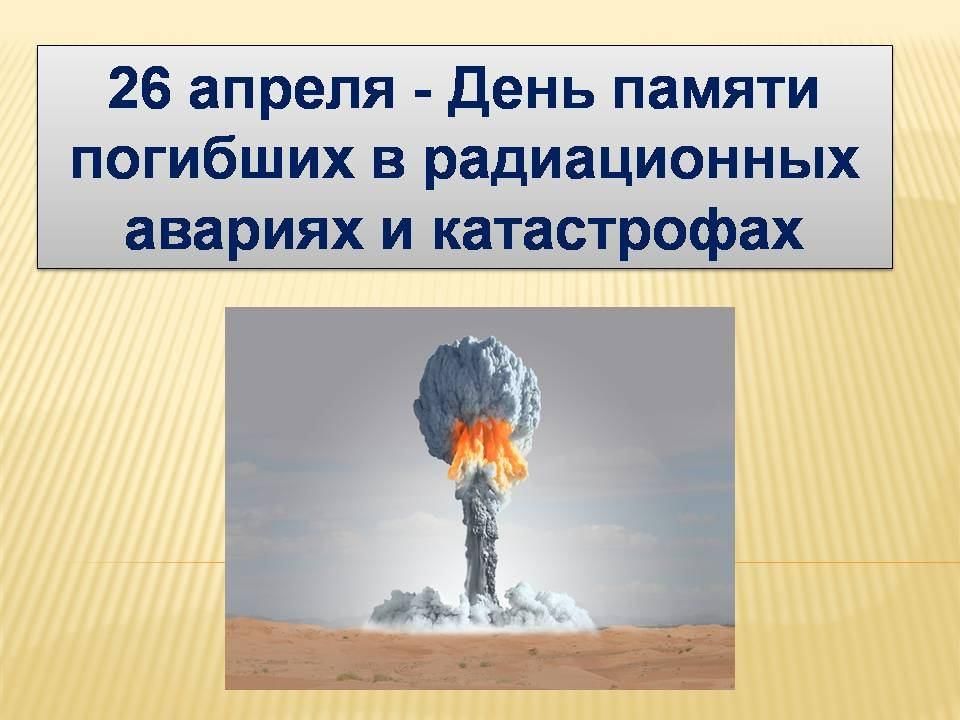 26 апреля - День памяти погибших в радиационных авариях и катастрофах